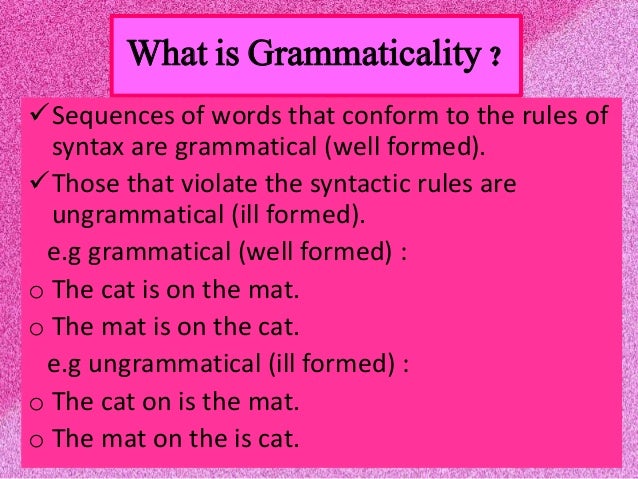 What is Grammaticality ?

✓ Sequences of words that conform to the rules of syntax are grammatical (well formed).

✓ Those that violate the syntactic rules are ungrammatical (ill formed).

e.g grammatical (well formed) :

o The cat is on the mat.

o The mat is on the cat.

e.g ungrammatical (ill formed) :

o The cat on is the mat.

o The mat on the is cat.